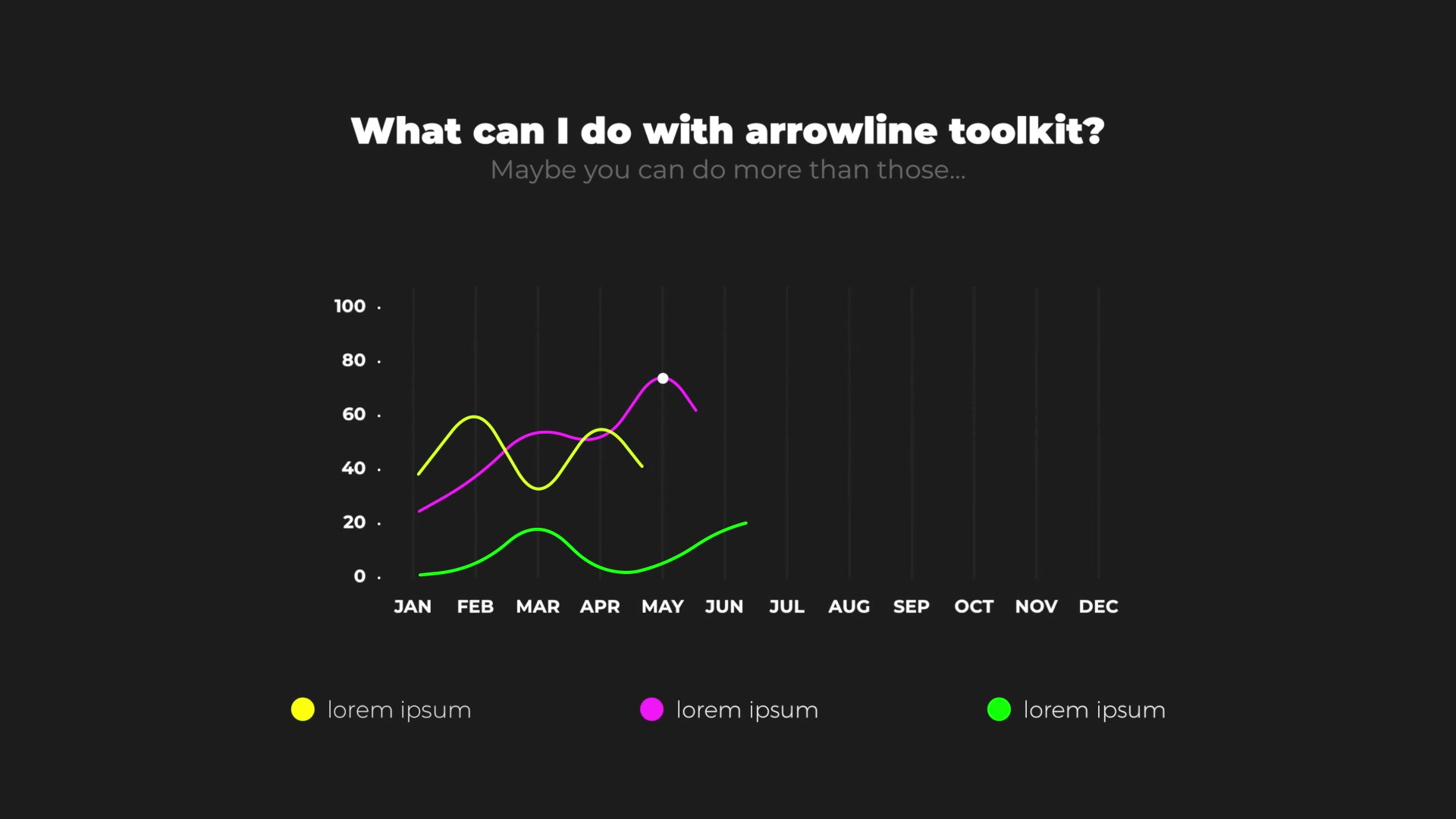 What can I do with arrowline toolkit?
Maybe you can do more than those...

100
80
60
40
20
0

JAN FEB MAR APR MAY JUN JUL AUG SEP OCT NOV DEC

lorem ipsum
lorem ipsum
lorem ipsum